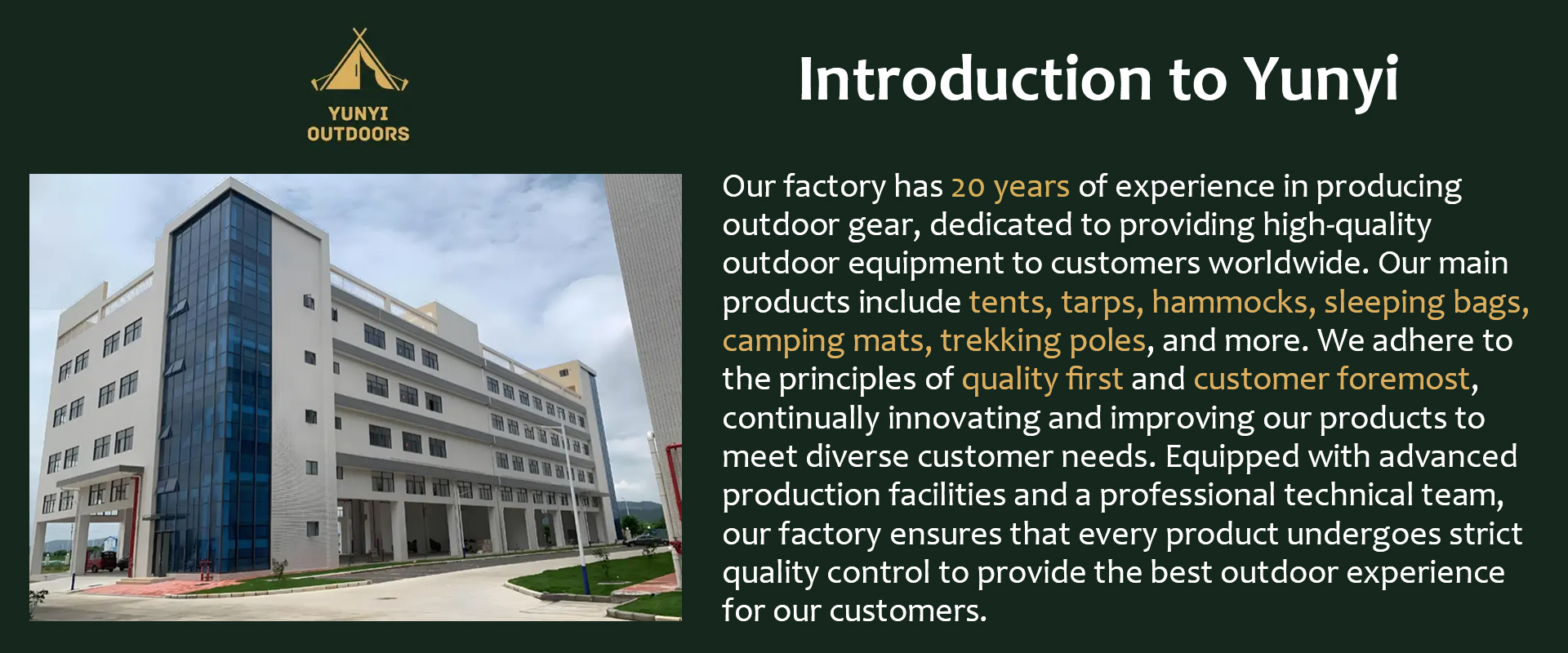 YUNYI OUTDOORS

Introduction to Yunyi

Our factory has 20 years of experience in producing outdoor gear, dedicated to providing high-quality outdoor equipment to customers worldwide. Our main products include tents, tarps, hammocks, sleeping bags, camping mats, trekking poles, and more. We adhere to the principles of quality first and customer foremost, continually innovating and improving our products to meet diverse customer needs. Equipped with advanced production facilities and a professional technical team, our factory ensures that every product undergoes strict quality control to provide the best outdoor experience for our customers.